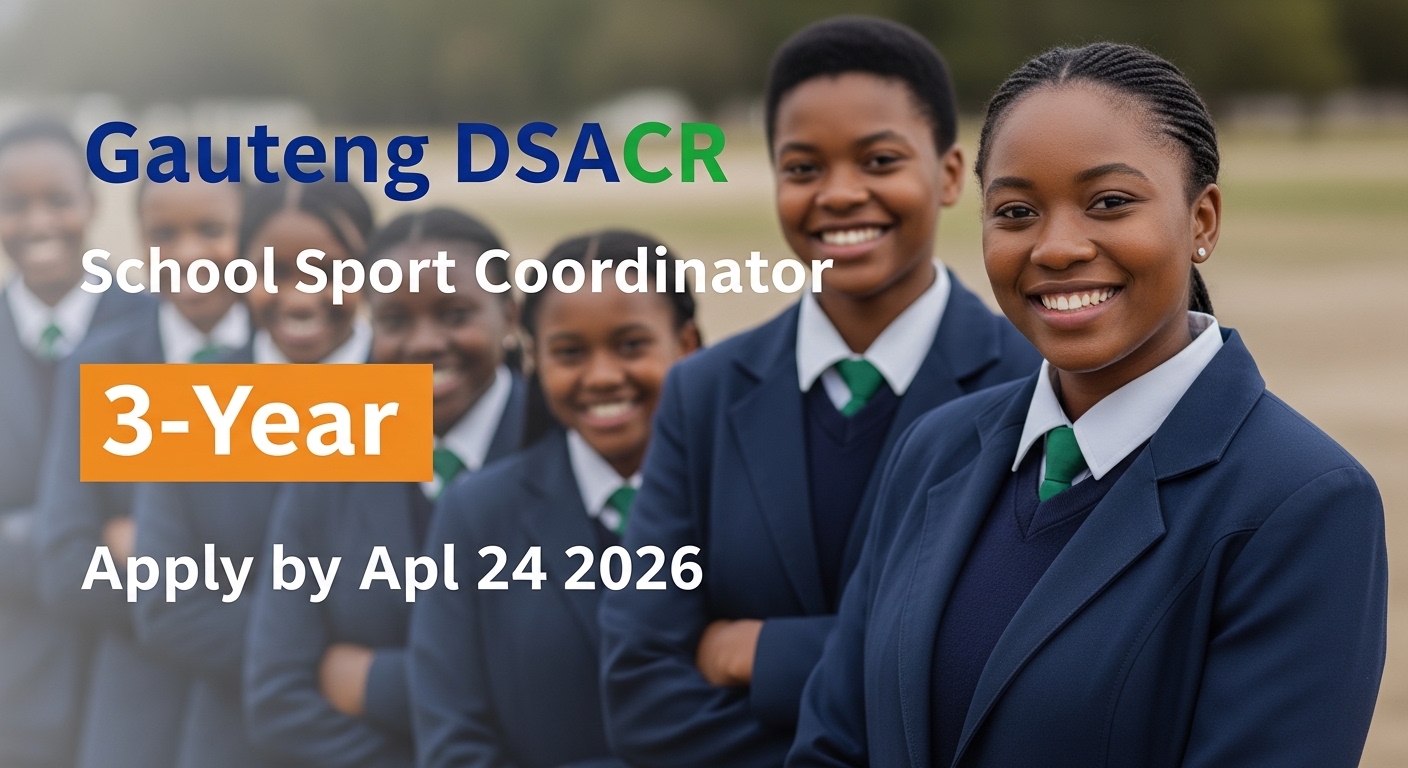 Gauteng DSACR

School Sport Coordinator

3-Year

Apply by Apl 24 2026